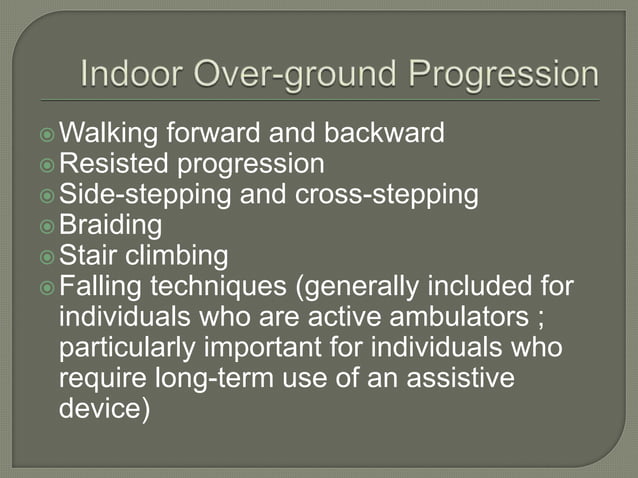 Indoor Over-ground Progression

Walking forward and backward
Resisted progression
Side-stepping and cross-stepping
Braiding
Stair climbing
Falling techniques (generally included for individuals who are active ambulators ; particularly important for individuals who require long-term use of an assistive device)